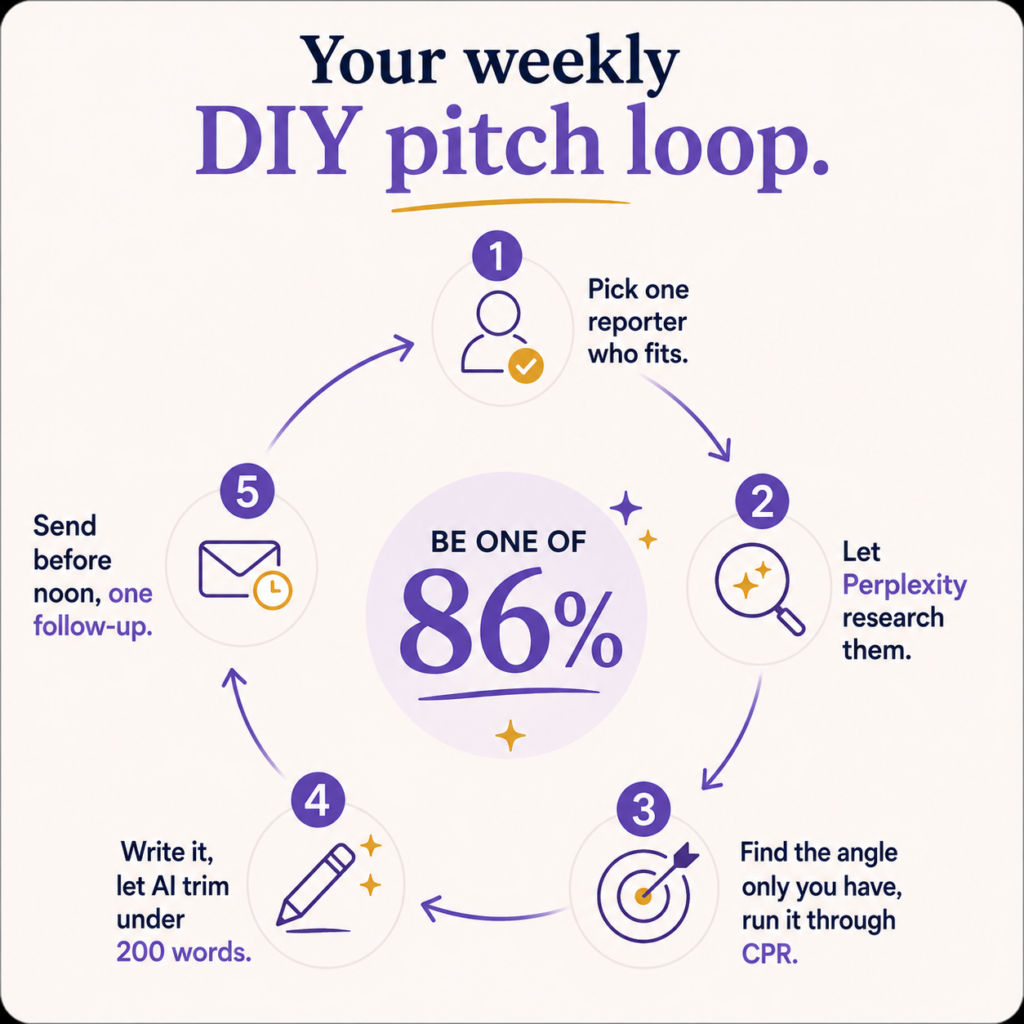 Your weekly
DIY pitch loop.

1
Pick one reporter who fits.

2
Let Perplexity research them.

3
Find the angle only you have, run it through CPR.

4
Write it, let AI trim under 200 words.

5
Send before noon, one follow-up.

BE ONE OF
86%